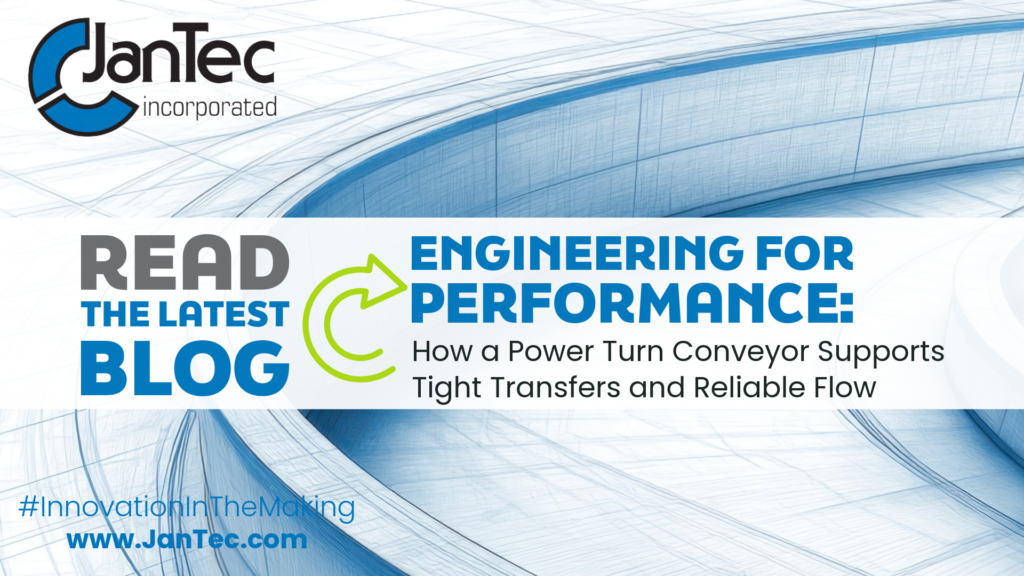 JanTec
incorporated

READ
THE LATEST
BLOG

ENGINEERING FOR PERFORMANCE:
How a Power Turn Conveyor Supports Tight Transfers and Reliable Flow

#InnovationInTheMaking
www.JanTec.com